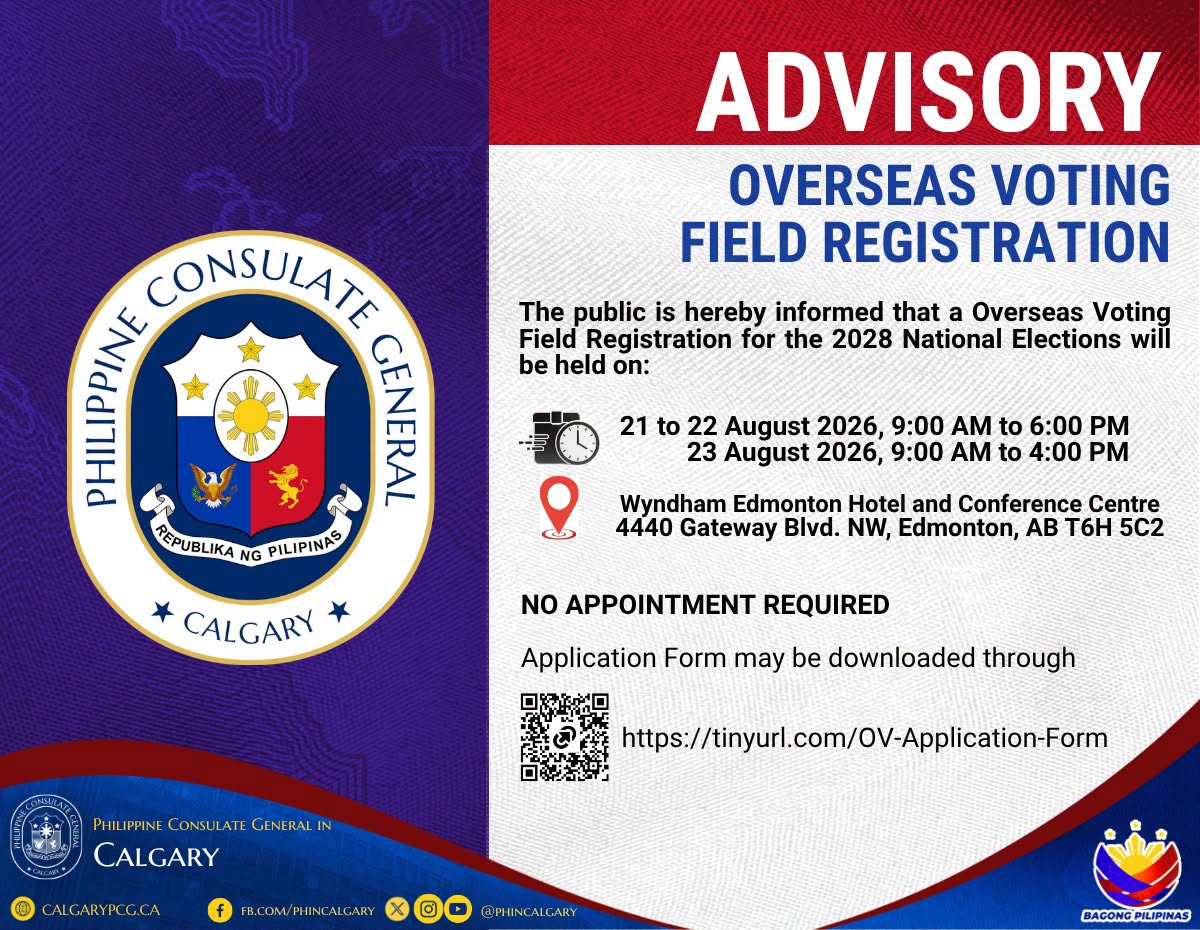 PHILIPPINE CONSULATE GENERAL
REPUBLIKA NG PILIPINAS
CALGARY

ADVISORY

OVERSEAS VOTING FIELD REGISTRATION

The public is hereby informed that a Overseas Voting Field Registration for the 2028 National Elections will be held on:

21 to 22 August 2026, 9:00 AM to 6:00 PM
23 August 2026, 9:00 AM to 4:00 PM

Wyndham Edmonton Hotel and Conference Centre
4440 Gateway Blvd. NW, Edmonton, AB T6H 5C2

NO APPOINTMENT REQUIRED

Application Form may be downloaded through

https://tinyurl.com/OV-Application-Form

PHILIPPINE CONSULATE GENERAL IN
CALGARY

CALGARYPCG.CA
FB.COM/PHINCALGARY
@PHINCALGARY

BAGONG PILIPINAS